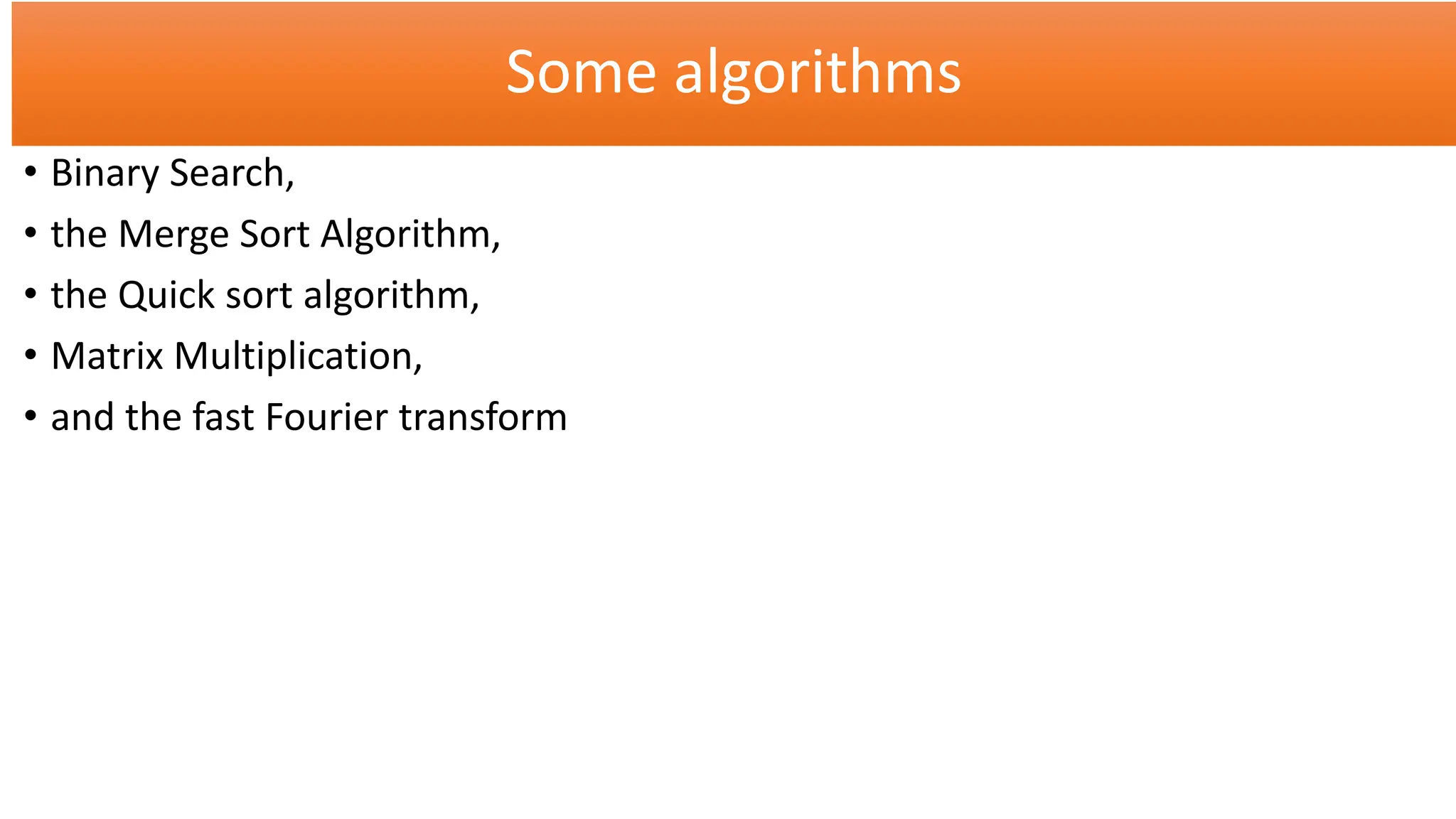 Some algorithms

• Binary Search,
• the Merge Sort Algorithm,
• the Quick sort algorithm,
• Matrix Multiplication,
• and the fast Fourier transform